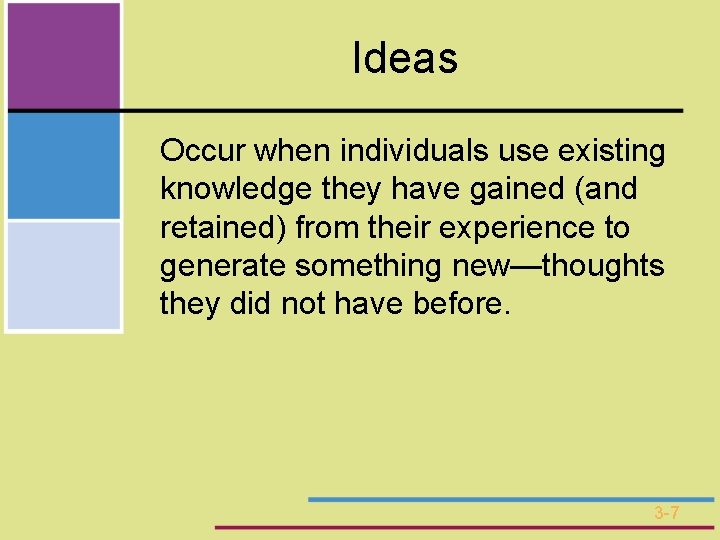 Ideas

Occur when individuals use existing knowledge they have gained (and retained) from their experience to generate something new—thoughts they did not have before.

3-7